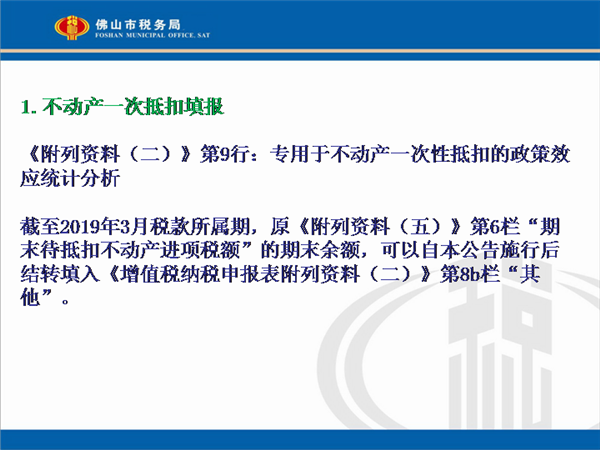 佛山市税务局
FOSHAN MUNICIPAL OFFICE, SAT

1. 不动产一次抵扣填报

《附列资料（二）》第9行：专用于不动产一次性抵扣的政策效应统计分析

截至2019年3月税款所属期，原《附列资料（五）》第6栏“期末待抵扣不动产进项税额”的期末余额，可以自本公告施行后结转填入《增值税纳税申报表附列资料（二）》第8b栏“其他”。